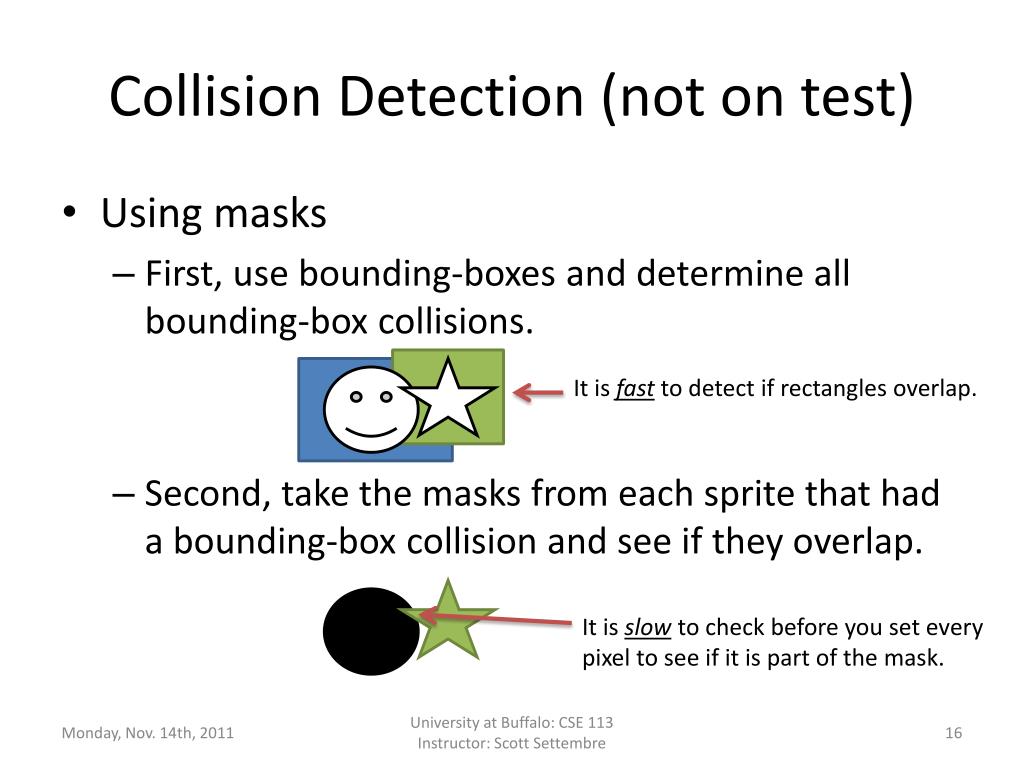 Collision Detection (not on test)

• Using masks
– First, use bounding-boxes and determine all bounding-box collisions.

It is fast to detect if rectangles overlap.

– Second, take the masks from each sprite that had a bounding-box collision and see if they overlap.

It is slow to check before you set every pixel to see if it is part of the mask.

Monday, Nov. 14th, 2011

University at Buffalo: CSE 113
Instructor: Scott Settembre

16